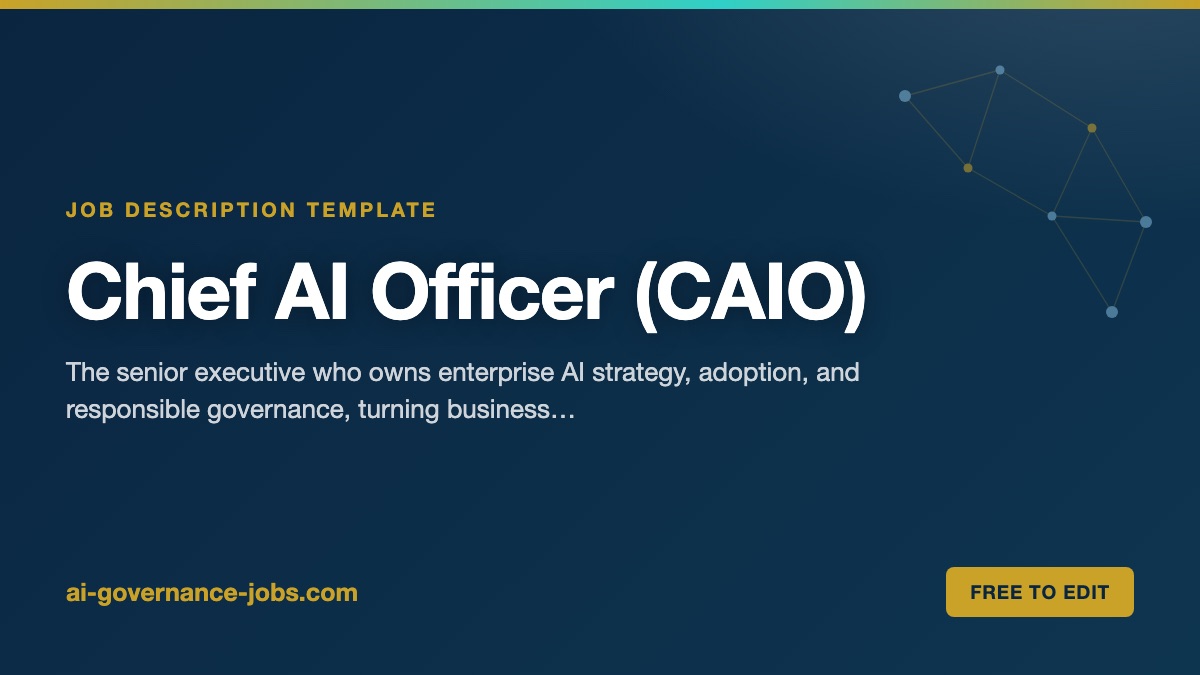 JOB DESCRIPTION TEMPLATE

Chief AI Officer (CAIO)

The senior executive who owns enterprise AI strategy, adoption, and responsible governance, turning business…

ai-governance-jobs.com

FREE TO EDIT